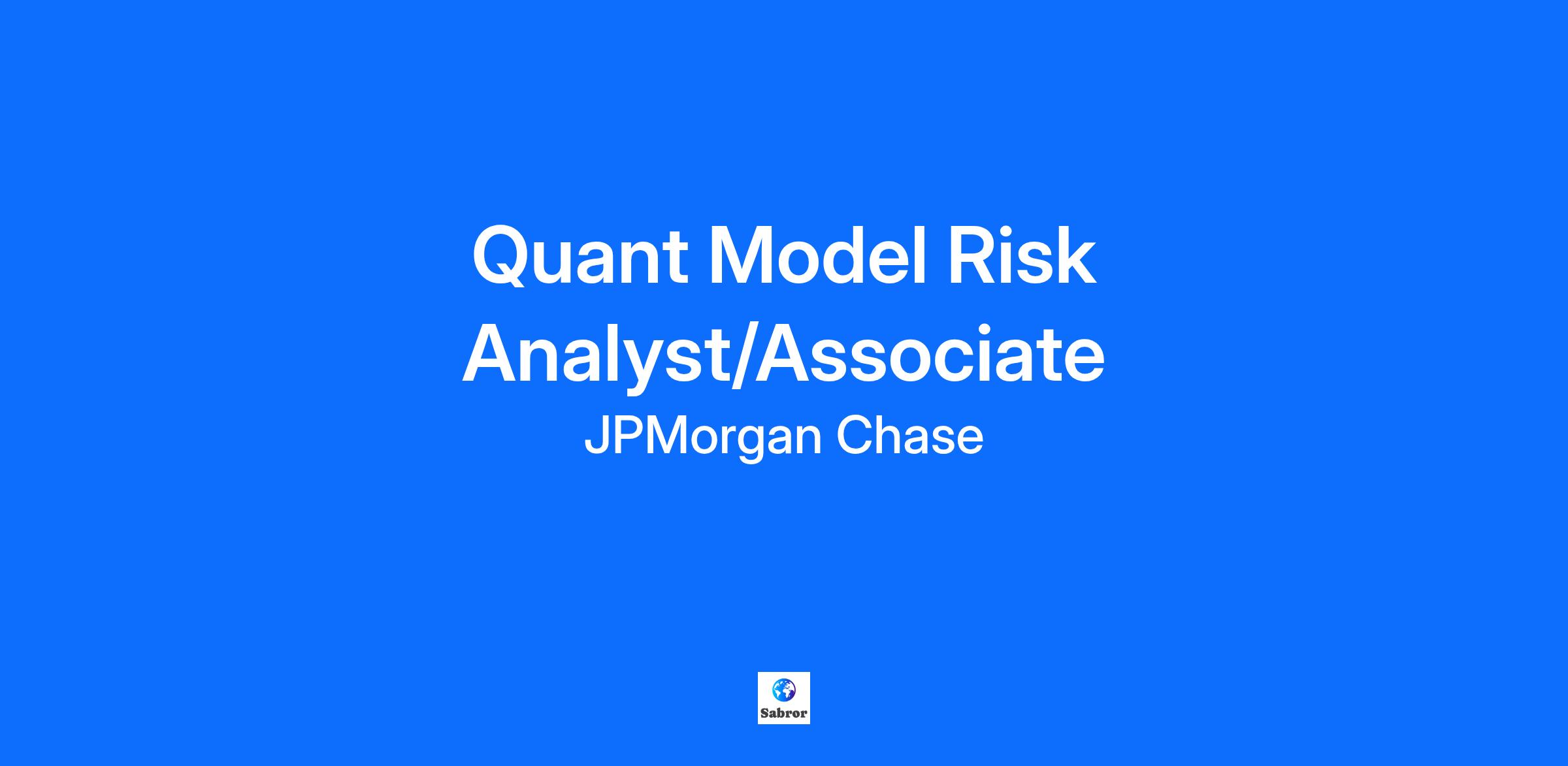 Quant Model Risk Analyst/Associate

JPMorgan Chase

Sabror